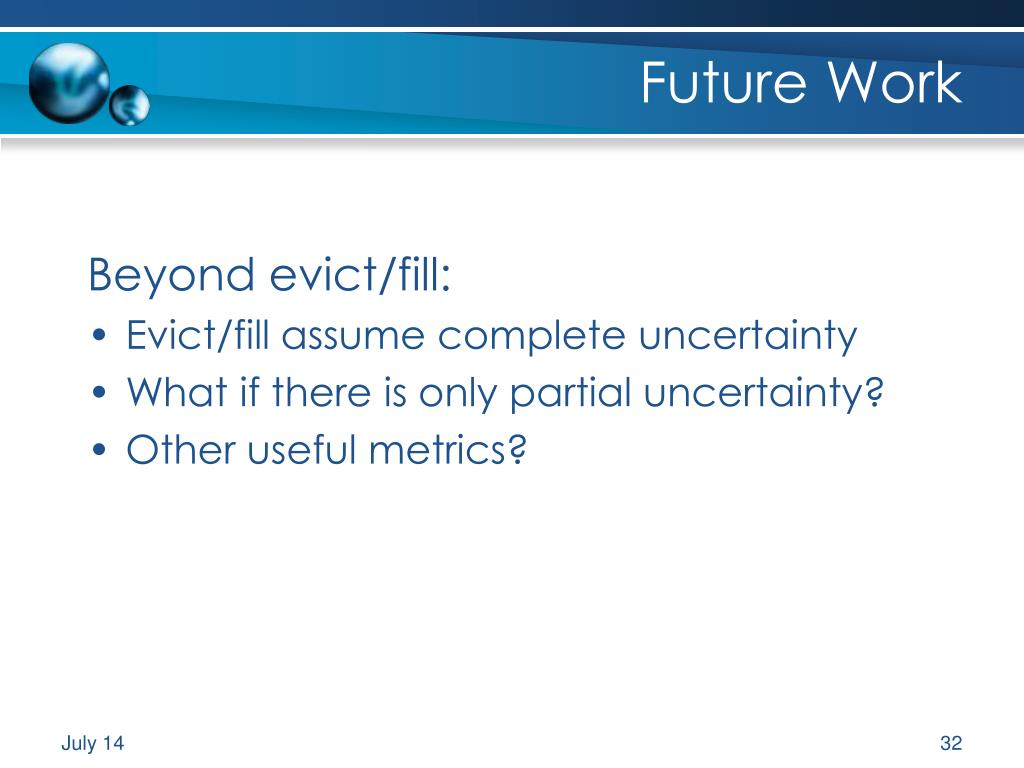 Future Work

Beyond evict/fill:

• Evict/fill assume complete uncertainty
• What if there is only partial uncertainty?
• Other useful metrics?

July 14

32